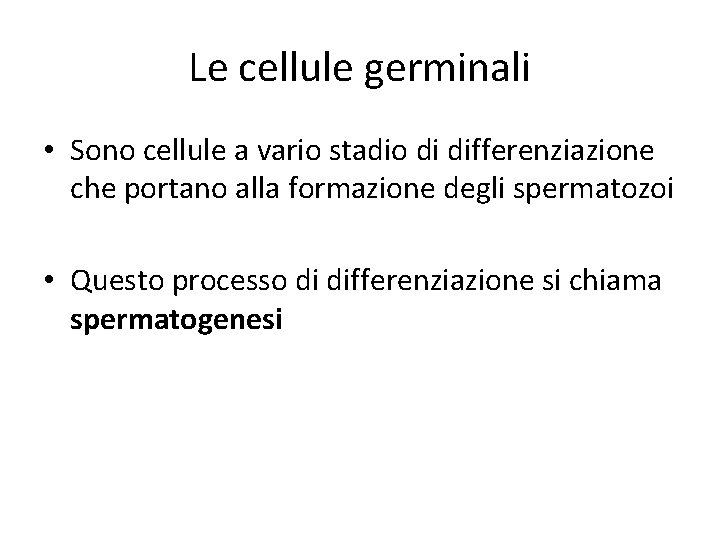 Le cellule germinali

• Sono cellule a vario stadio di differenziazione che portano alla formazione degli spermatozoi

• Questo processo di differenziazione si chiama spermatogenesi